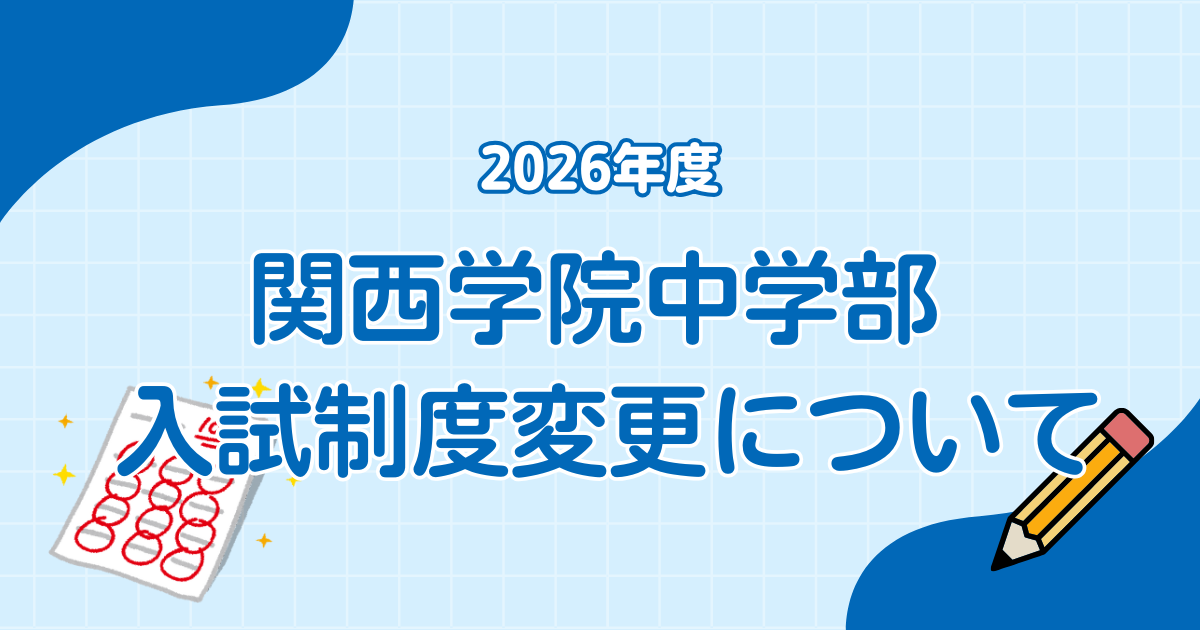 2026年度

関西学院中学部
入試制度変更について